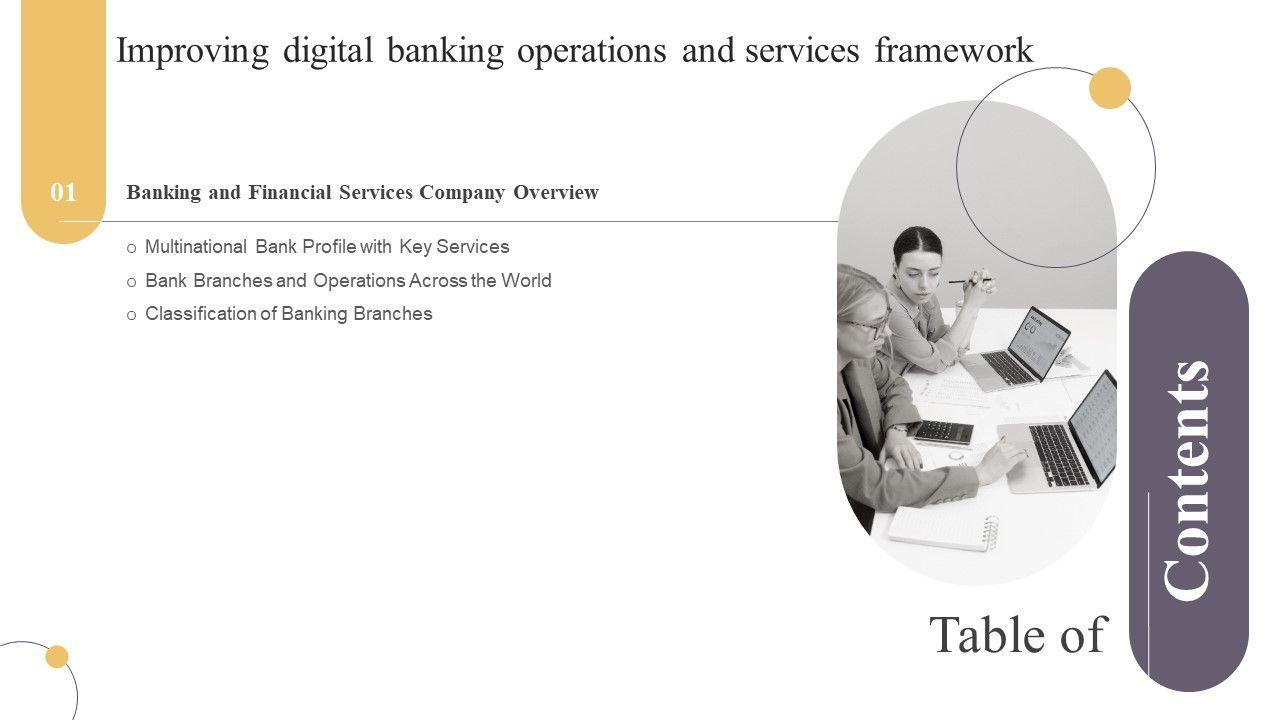 Improving digital banking operations and services framework

01 Banking and Financial Services Company Overview

o Multinational Bank Profile with Key Services
o Bank Branches and Operations Across the World
o Classification of Banking Branches

Table of Contents